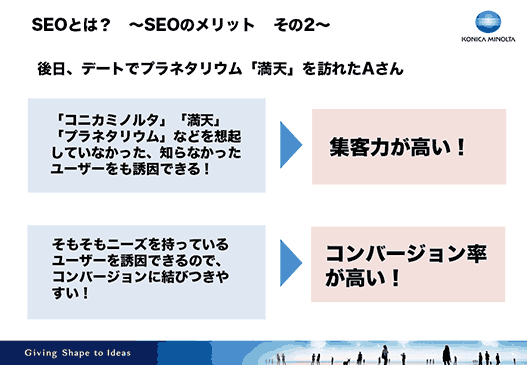 SEOとは？　～SEOのメリット　その2～

KONICA MINOLTA

後日、デートでプラネタリウム「満天」を訪れたAさん

「コニカミノルタ」「満天」「プラネタリウム」などを想起していなかった、知らなかったユーザーをも誘因できる！

集客力が高い！

そもそもニーズを持っているユーザーを誘因できるので、コンバージョンに結びつきやすい！

コンバージョン率が高い！

Giving Shape to Ideas